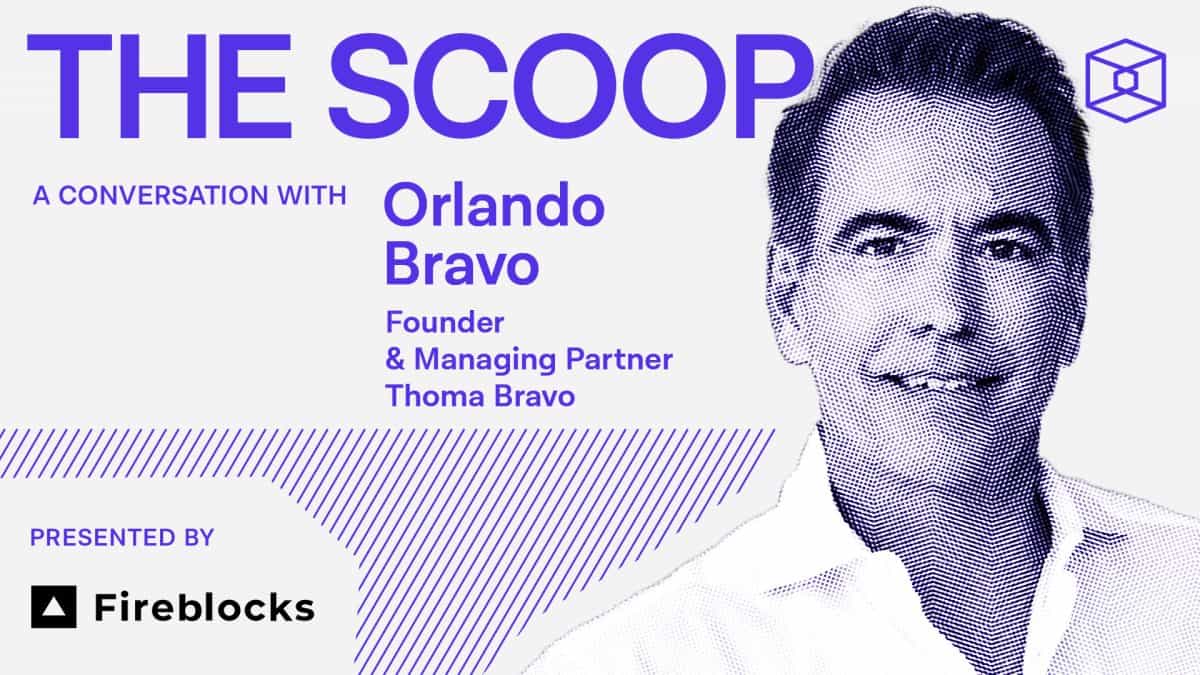 THE SCOOP

A CONVERSATION WITH

Orlando Bravo

Founder & Managing Partner Thoma Bravo

PRESENTED BY

Fireblocks